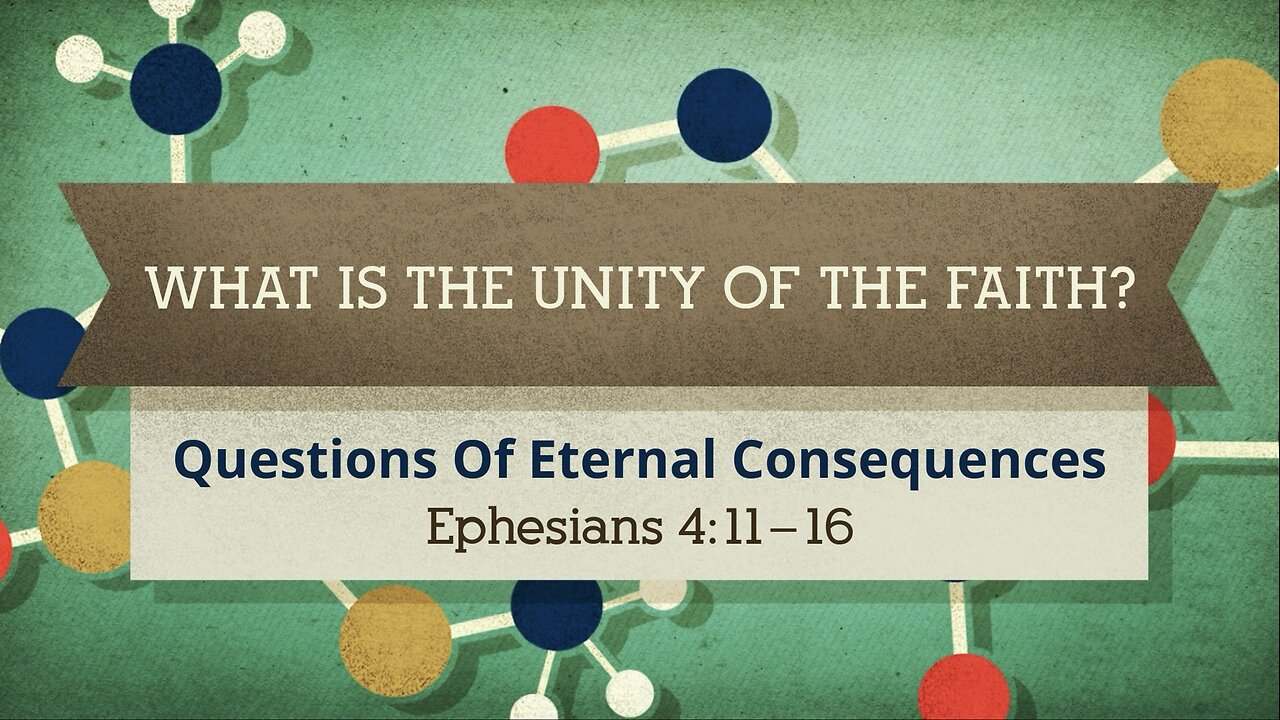 WHAT IS THE UNITY OF THE FAITH?

Questions Of Eternal Consequences
Ephesians 4:11 – 16